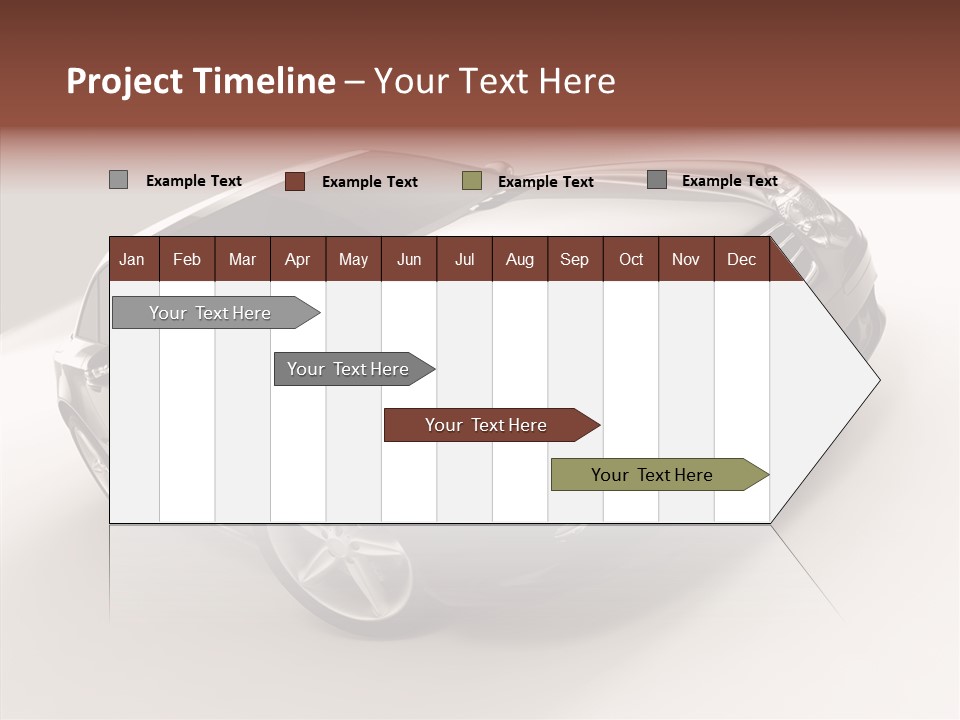 Project Timeline – Your Text Here

Example Text
Example Text
Example Text
Example Text

| Jan | Feb | Mar | Apr | May | Jun | Jul | Aug | Sep | Oct | Nov | Dec |
|---|---|---|---|---|---|---|---|---|---|---|---|

Your Text Here
Your Text Here
Your Text Here
Your Text Here